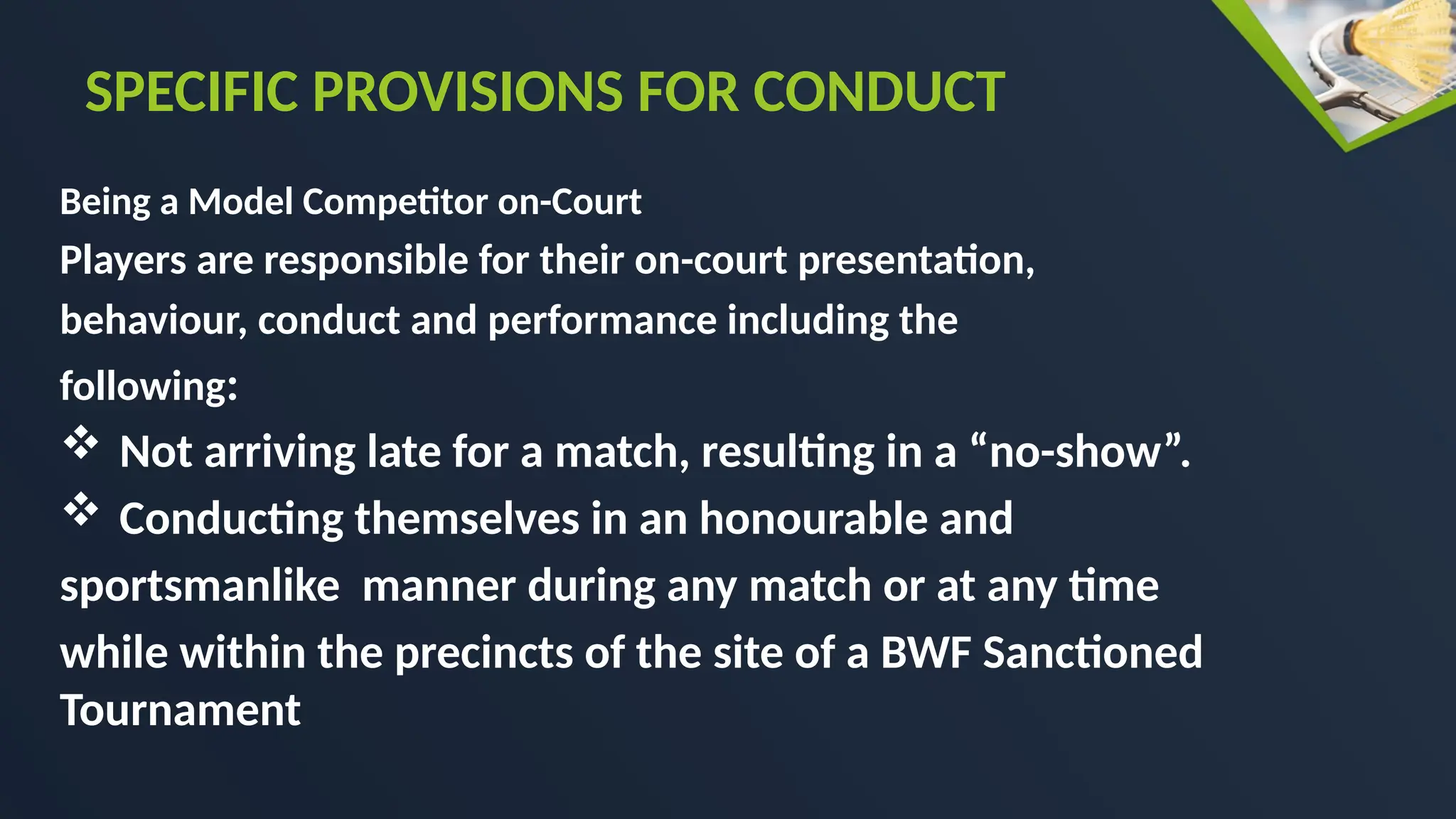 SPECIFIC PROVISIONS FOR CONDUCT

Being a Model Competitor on-Court

Players are responsible for their on-court presentation, behaviour, conduct and performance including the following:

❖ Not arriving late for a match, resulting in a “no-show”.

❖ Conducting themselves in an honourable and sportsmanlike manner during any match or at any time while within the precincts of the site of a BWF Sanctioned Tournament